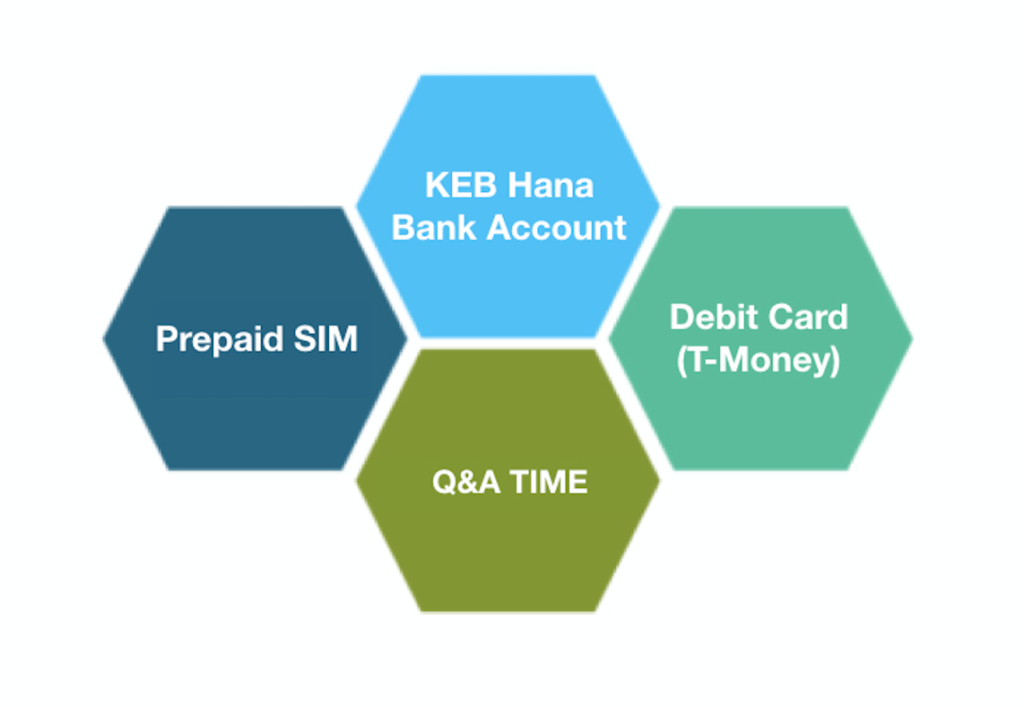 KEB Hana Bank Account

Prepaid SIM

Debit Card (T-Money)

Q&A TIME